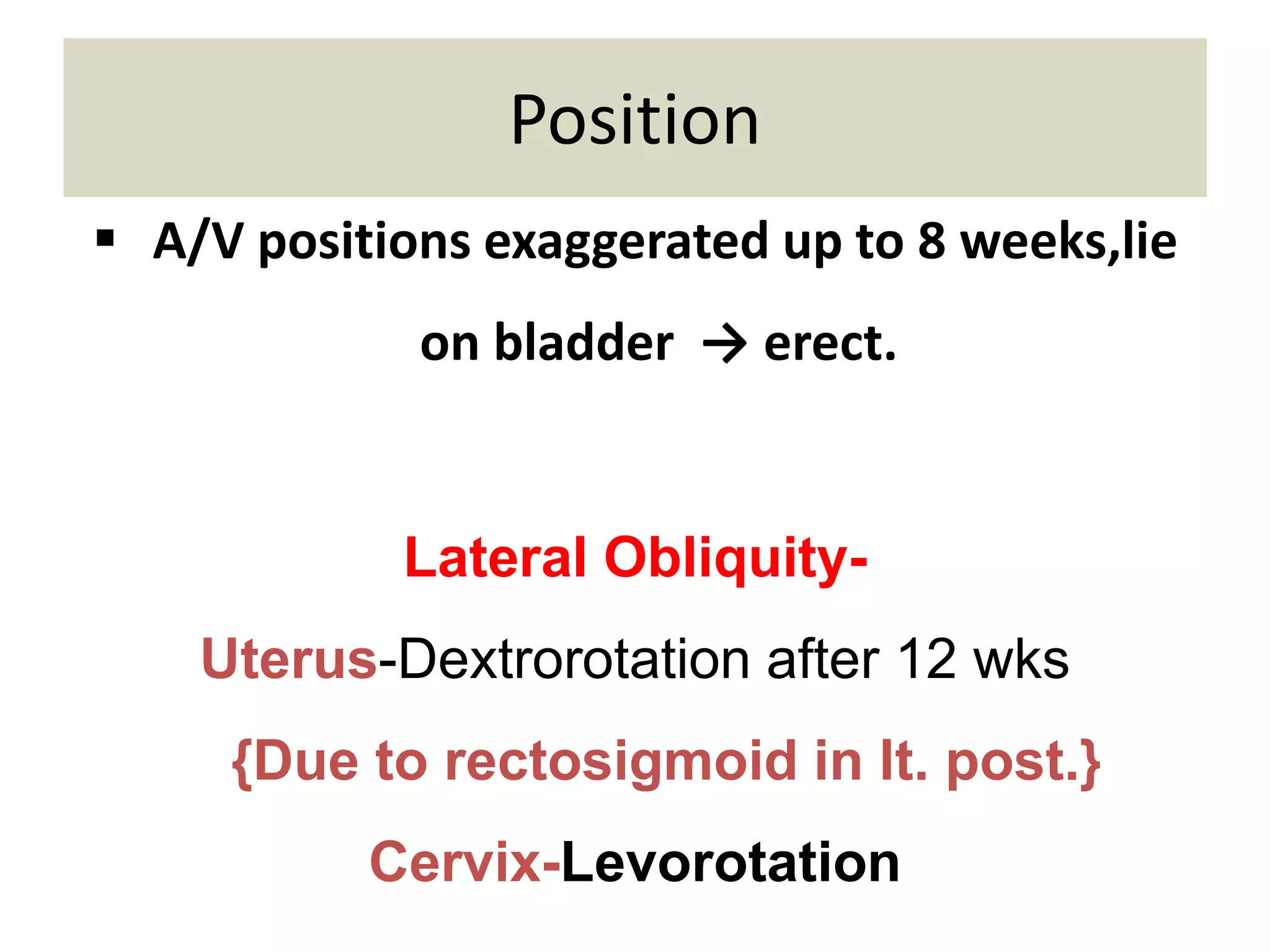 Position

▪ A/V positions exaggerated up to 8 weeks,lie on bladder → erect.

Lateral Obliquity-

Uterus-Dextrorotation after 12 wks

{Due to rectosigmoid in lt. post.}

Cervix-Levorotation